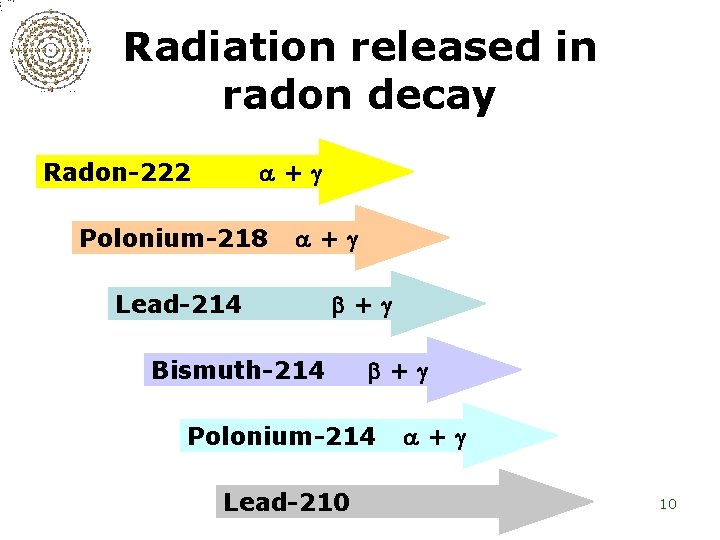 Radiation released in radon decay

Radon-222 $\alpha + \gamma$

Polonium-218 $\alpha + \gamma$

Lead-214 $\beta + \gamma$

Bismuth-214 $\beta + \gamma$

Polonium-214 $\alpha + \gamma$

Lead-210

10